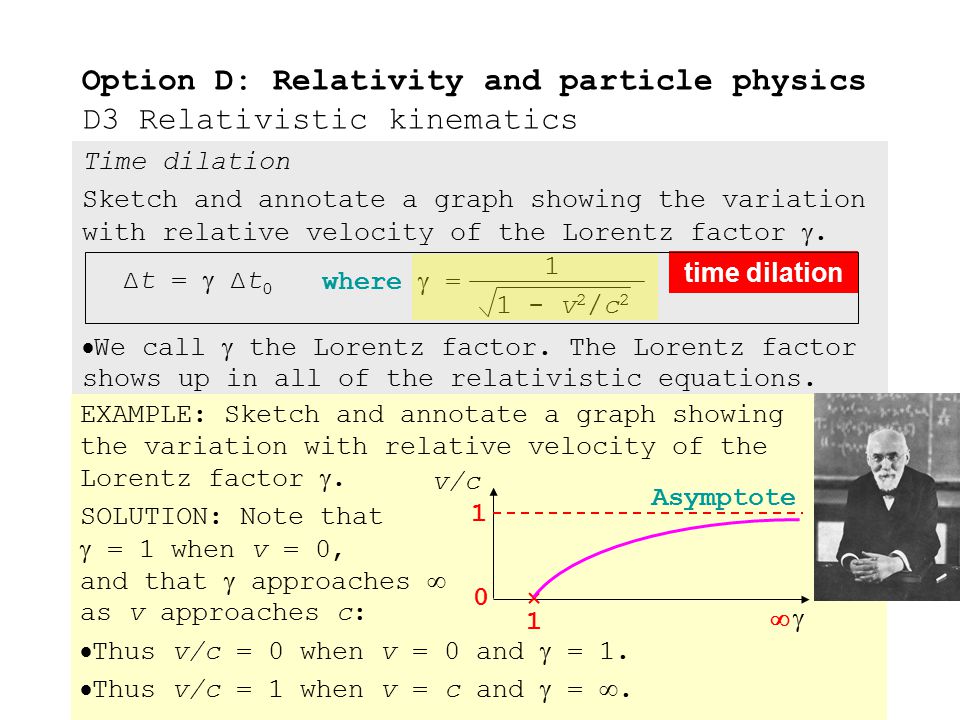 Option D: Relativity and particle physics
D3 Relativistic kinematics

Time dilation

Sketch and annotate a graph showing the variation with relative velocity of the Lorentz factor $\gamma$.

$\Delta t = \gamma \Delta t_0$ where $\gamma = \frac{1}{\sqrt{1 - v^2/c^2}}$ time dilation

•We call $\gamma$ the Lorentz factor. The Lorentz factor shows up in all of the relativistic equations.

EXAMPLE: Sketch and annotate a graph showing the variation with relative velocity of the Lorentz factor $\gamma$.

SOLUTION: Note that $\gamma = 1$ when $v = 0$, and that $\gamma$ approaches $\infty$ as $v$ approaches $c$:

$v/c$
Asymptote
1
0
1
$\infty$ $\gamma$

•Thus $v/c = 0$ when $v = 0$ and $\gamma = 1$.

•Thus $v/c = 1$ when $v = c$ and $\gamma = \infty$.